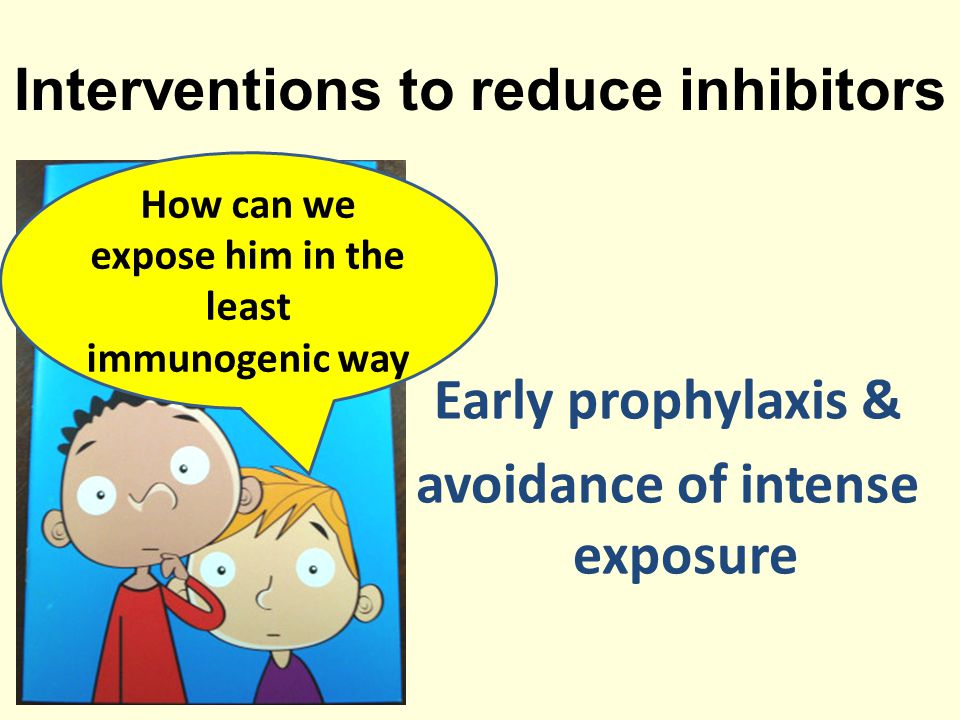 Interventions to reduce inhibitors

How can we expose him in the least immunogenic way

Early prophylaxis & avoidance of intense exposure